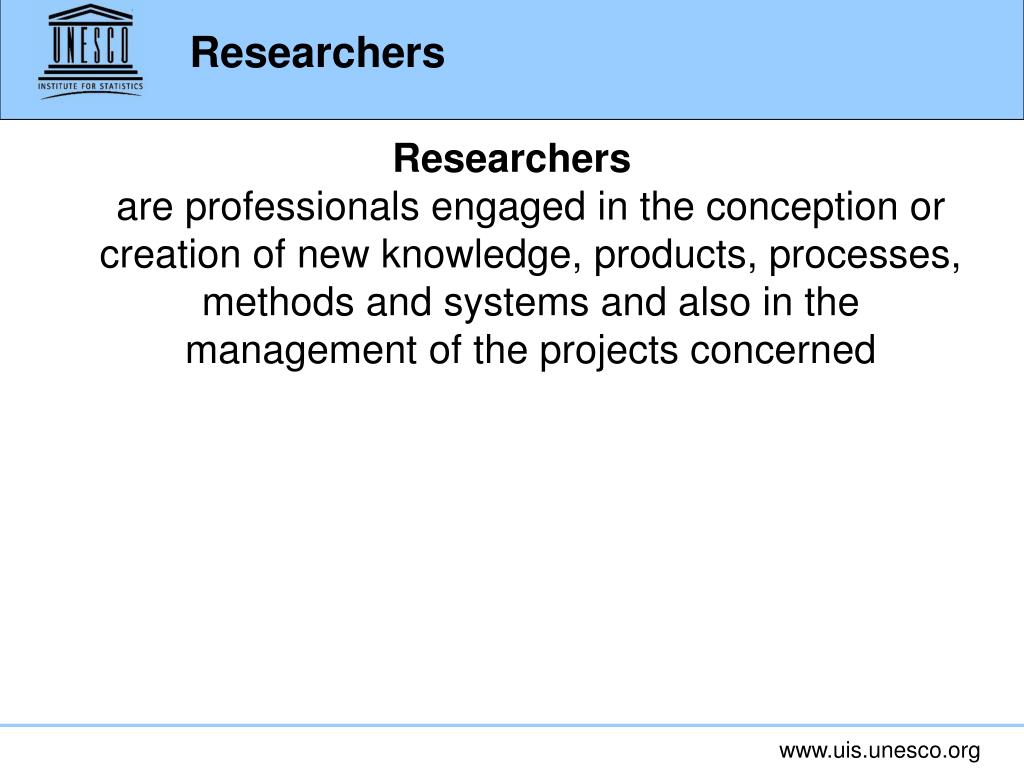 UNESCO
INSTITUTE FOR STATISTICS

Researchers

Researchers
are professionals engaged in the conception or creation of new knowledge, products, processes, methods and systems and also in the management of the projects concerned

www.uis.unesco.org